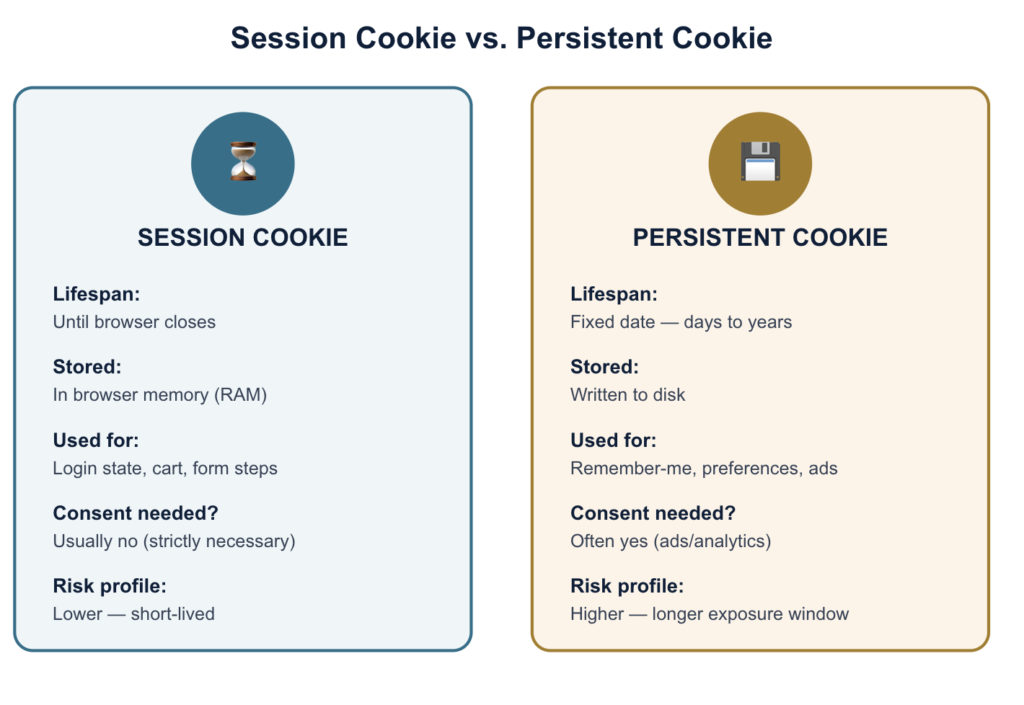 Session Cookie vs. Persistent Cookie

SESSION COOKIE

Lifespan:
Until browser closes

Stored:
In browser memory (RAM)

Used for:
Login state, cart, form steps

Consent needed?
Usually no (strictly necessary)

Risk profile:
Lower — short-lived

PERSISTENT COOKIE

Lifespan:
Fixed date — days to years

Stored:
Written to disk

Used for:
Remember-me, preferences, ads

Consent needed?
Often yes (ads/analytics)

Risk profile:
Higher — longer exposure window